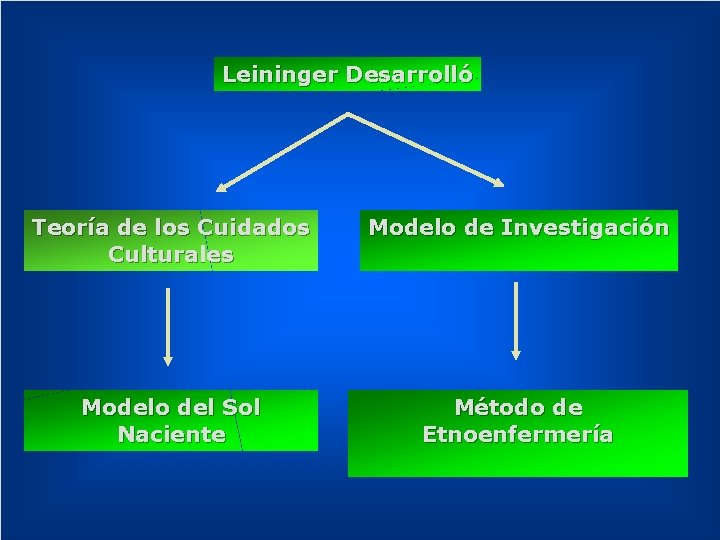 Leininger Desarrolló

Teoría de los Cuidados Culturales

Modelo de Investigación

Modelo del Sol Naciente

Método de Etnoenfermería